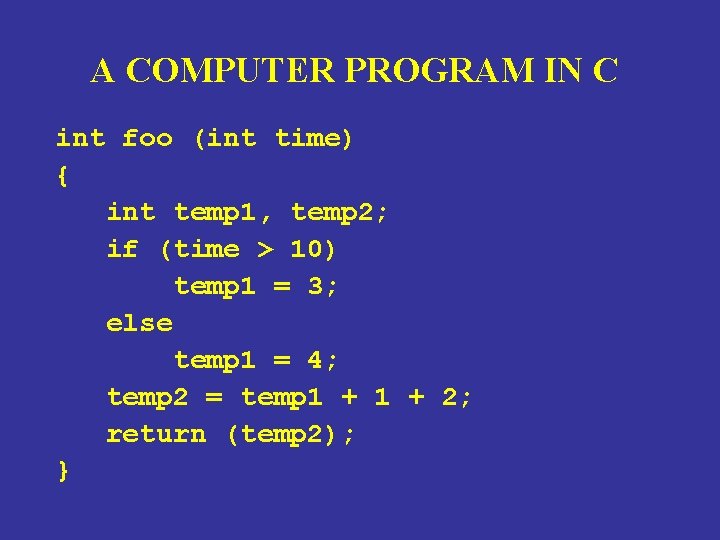 A COMPUTER PROGRAM IN C

int foo (int time)
{
  int temp1, temp2;
  if (time > 10)
    temp1 = 3;
  else
    temp1 = 4;
  temp2 = temp1 + 1 + 2;
  return (temp2);
}